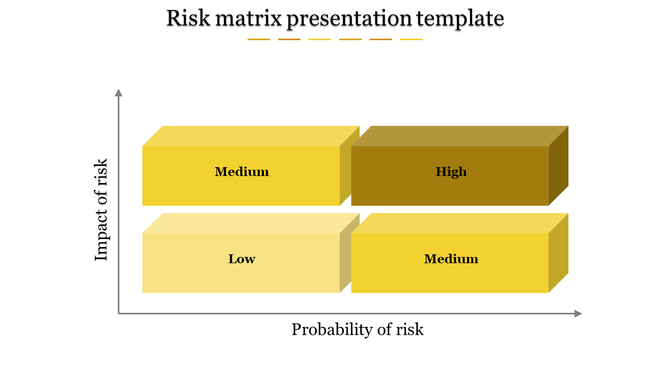 Risk matrix presentation template

Impact of risk

Medium

High

Low

Medium

Probability of risk